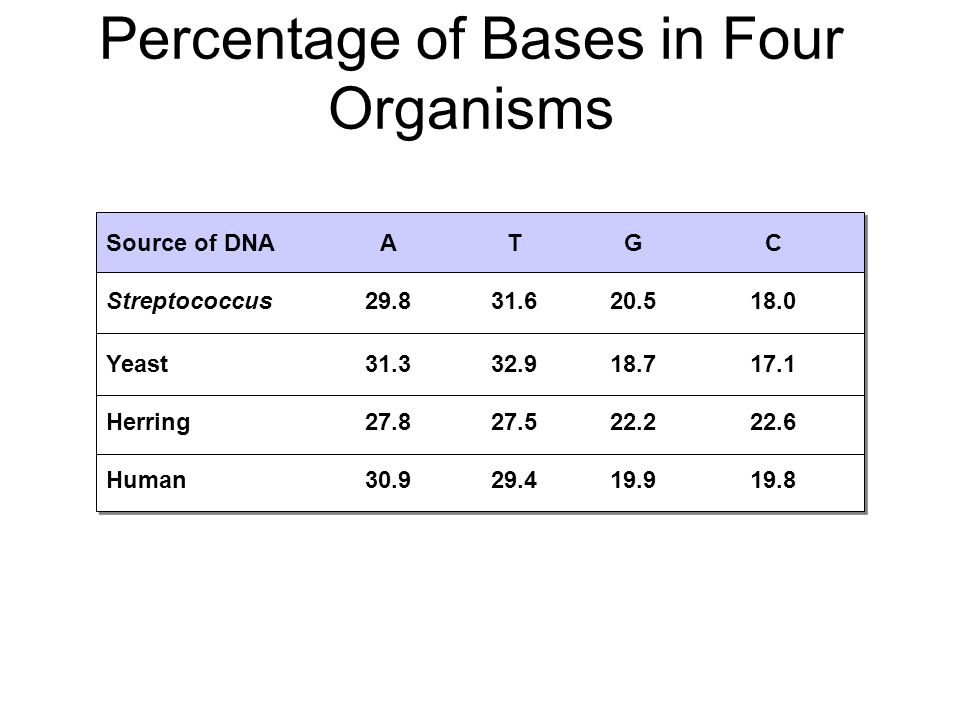 Percentage of Bases in Four Organisms

| Source of DNA | A | T | G | C |
|---|---|---|---|---|
| Streptococcus | 29.8 | 31.6 | 20.5 | 18.0 |
| Yeast | 31.3 | 32.9 | 18.7 | 17.1 |
| Herring | 27.8 | 27.5 | 22.2 | 22.6 |
| Human | 30.9 | 29.4 | 19.9 | 19.8 |